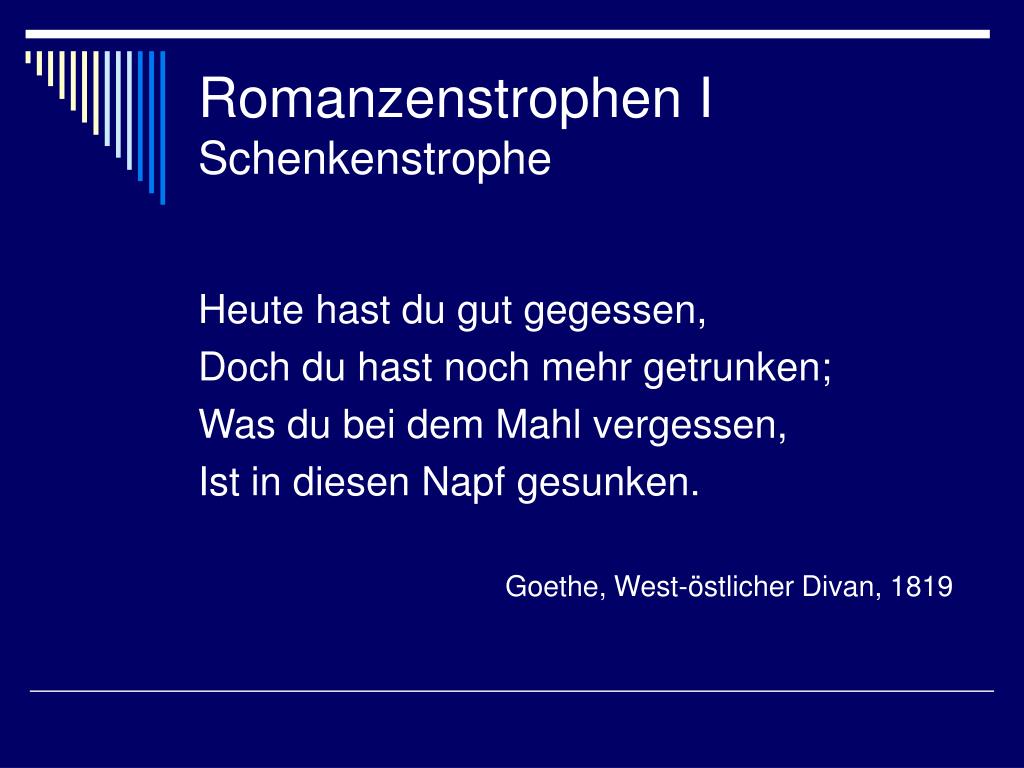 Romanzenstrophen I
Schenkenstrophe

Heute hast du gut gegessen,
Doch du hast noch mehr getrunken;
Was du bei dem Mahl vergessen,
Ist in diesen Napf gesunken.

Goethe, West-östlicher Divan, 1819